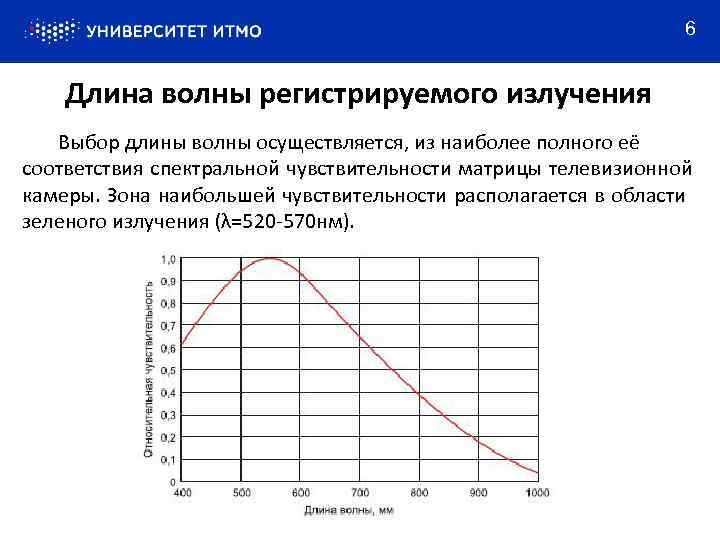 УНИВЕРСИТЕТ ИТМО

6

Длина волны регистрируемого излучения

Выбор длины волны осуществляется, из наиболее полного её соответствия спектральной чувствительности матрицы телевизионной камеры. Зона наибольшей чувствительности располагается в области зеленого излучения (λ=520-570нм).

Относительная чувствительность

1,0
0,9
0,8
0,7
0,6
0,5
0,4
0,3
0,2
0,1
0

400 500 600 700 800 900 1000

Длина волны, мм